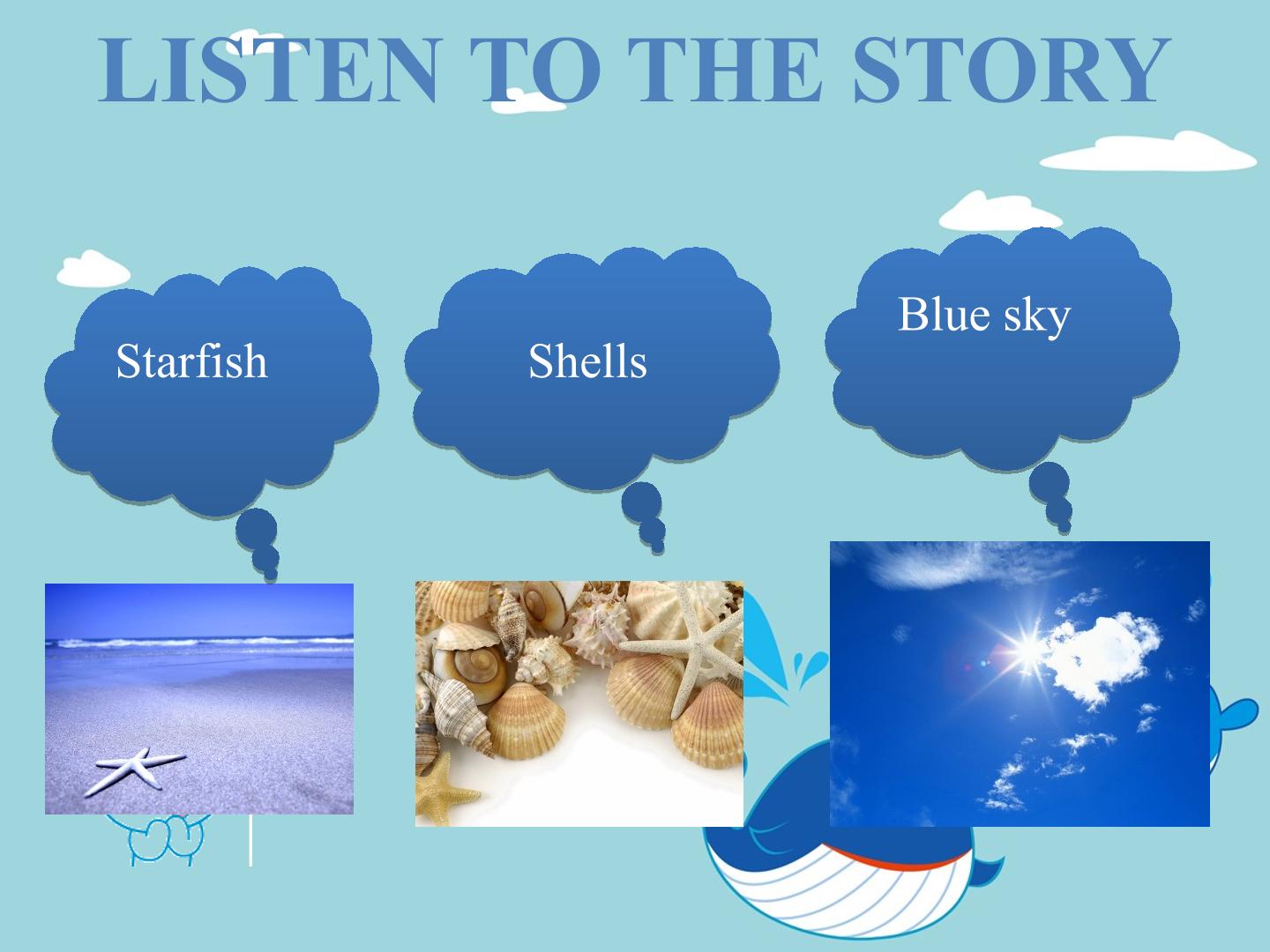 LISTEN TO THE STORY

Starfish

Shells

Blue sky